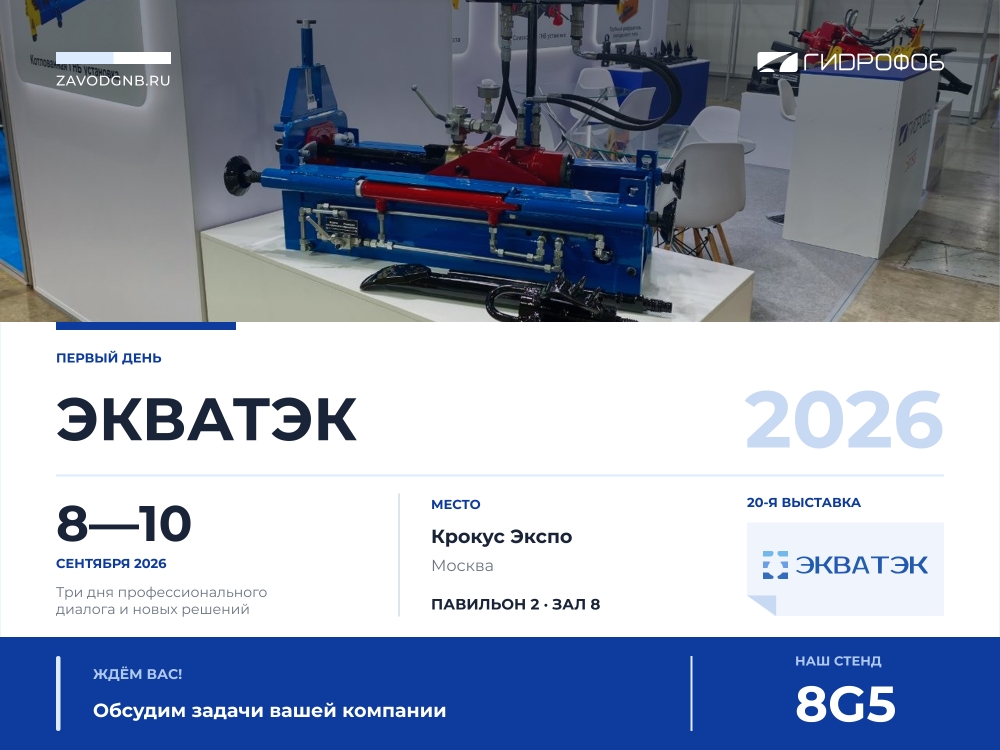 ZAVODGNB.RU

ГИДРОФОБ

ПЕРВЫЙ ДЕНЬ

ЭКВАТЭК

2026

8—10

СЕНТЯБРЯ 2026

Три дня профессионального диалога и новых решений

МЕСТО

Крокус Экспо

Москва

ПАВИЛЬОН 2 · ЗАЛ 8

20-Я ВЫСТАВКА

ЭКВАТЭК

ЖДЁМ ВАС!

Обсудим задачи вашей компании

НАШ СТЕНД

8G5